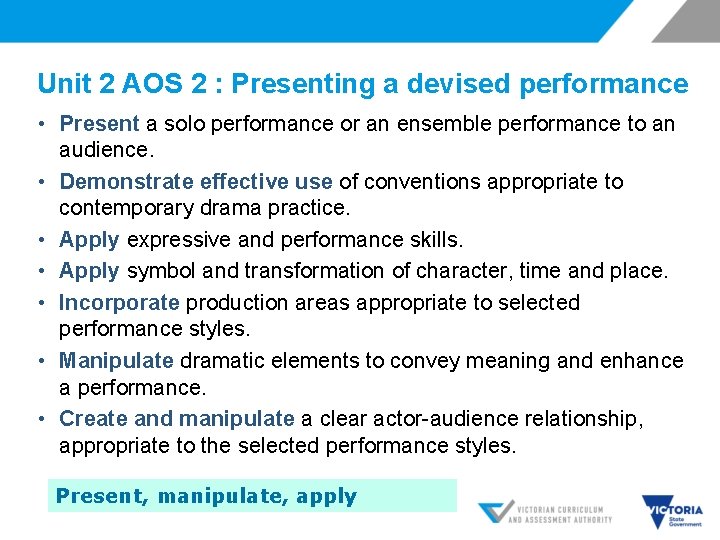 Unit 2 AOS 2 : Presenting a devised performance

• Present a solo performance or an ensemble performance to an audience.
• Demonstrate effective use of conventions appropriate to contemporary drama practice.
• Apply expressive and performance skills.
• Apply symbol and transformation of character, time and place.
• Incorporate production areas appropriate to selected performance styles.
• Manipulate dramatic elements to convey meaning and enhance a performance.
• Create and manipulate a clear actor-audience relationship, appropriate to the selected performance styles.

Present, manipulate, apply

VICTORIAN CURRICULUM AND ASSESSMENT AUTHORITY

VICTORIA State Government